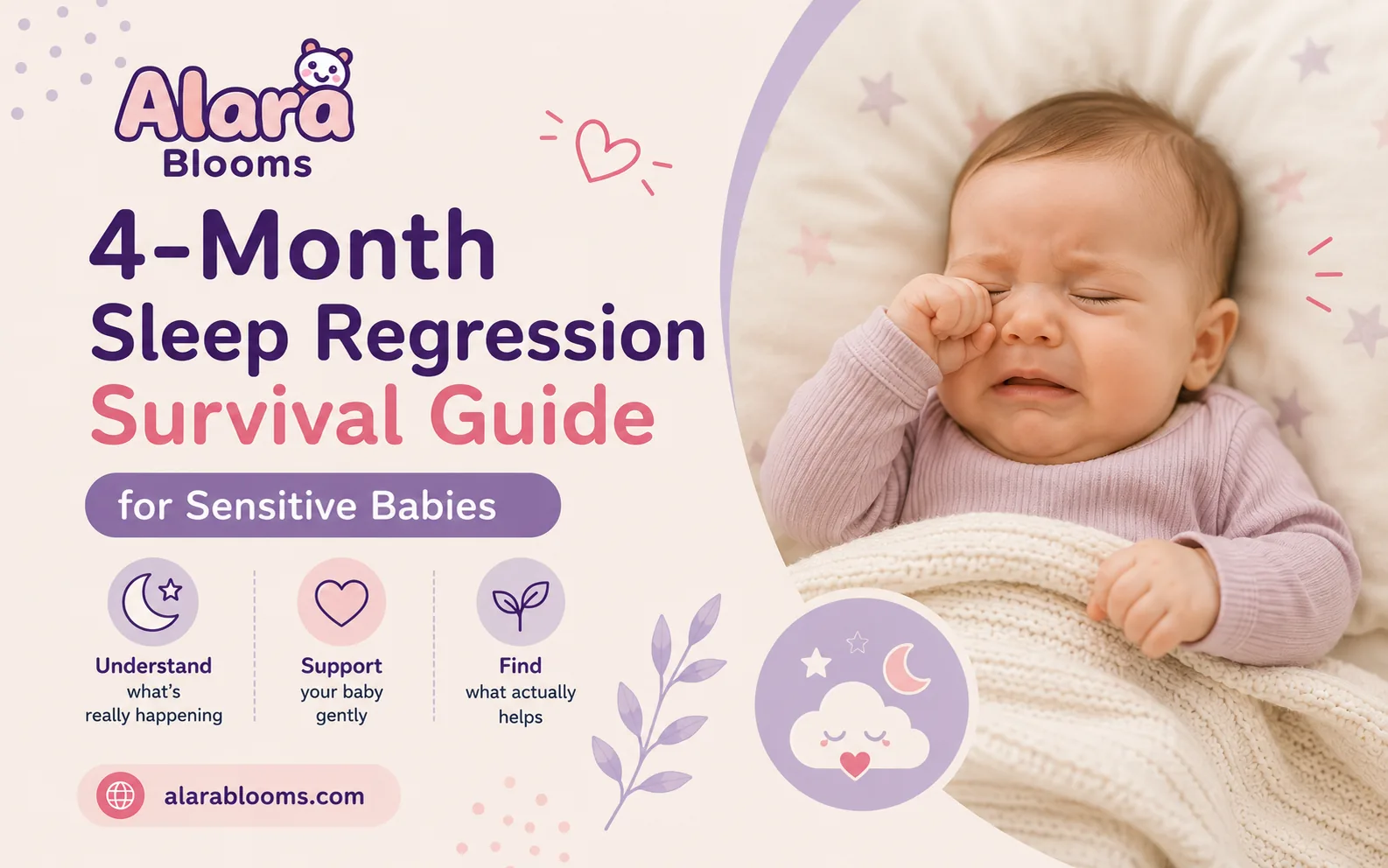 Alara
Blooms

4-Month
Sleep Regression
Survival Guide

for Sensitive Babies

Understand
what's
really happening

Support
your baby
gently

Find
what actually
helps

alarablooms.com